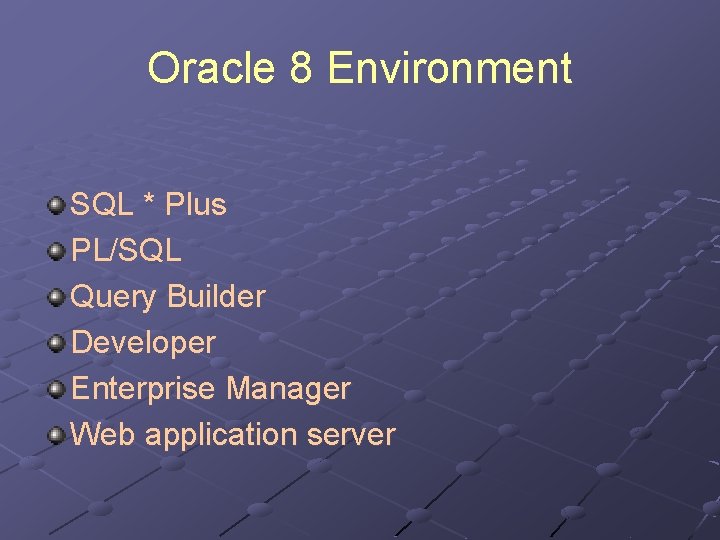 Oracle 8 Environment

• SQL * Plus
• PL/SQL
• Query Builder
• Developer
• Enterprise Manager
• Web application server